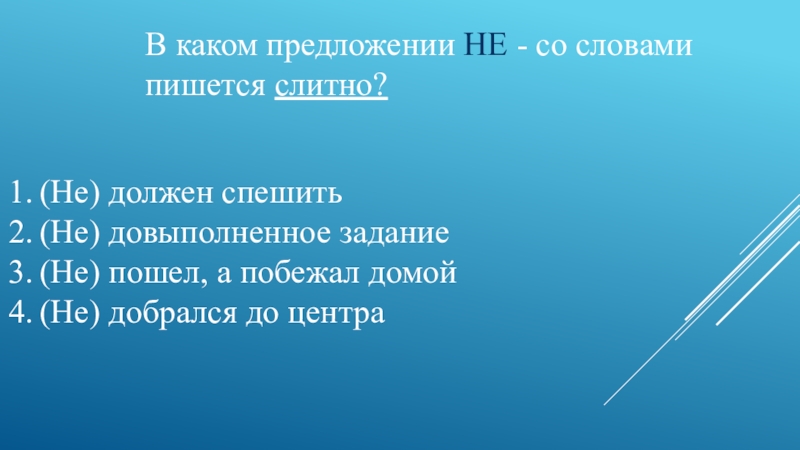 В каком предложении НЕ - со словами пишется слитно?

1. (Не) должен спешить
2. (Не) довыполненное задание
3. (Не) пошел, а побежал домой
4. (Не) добрался до центра